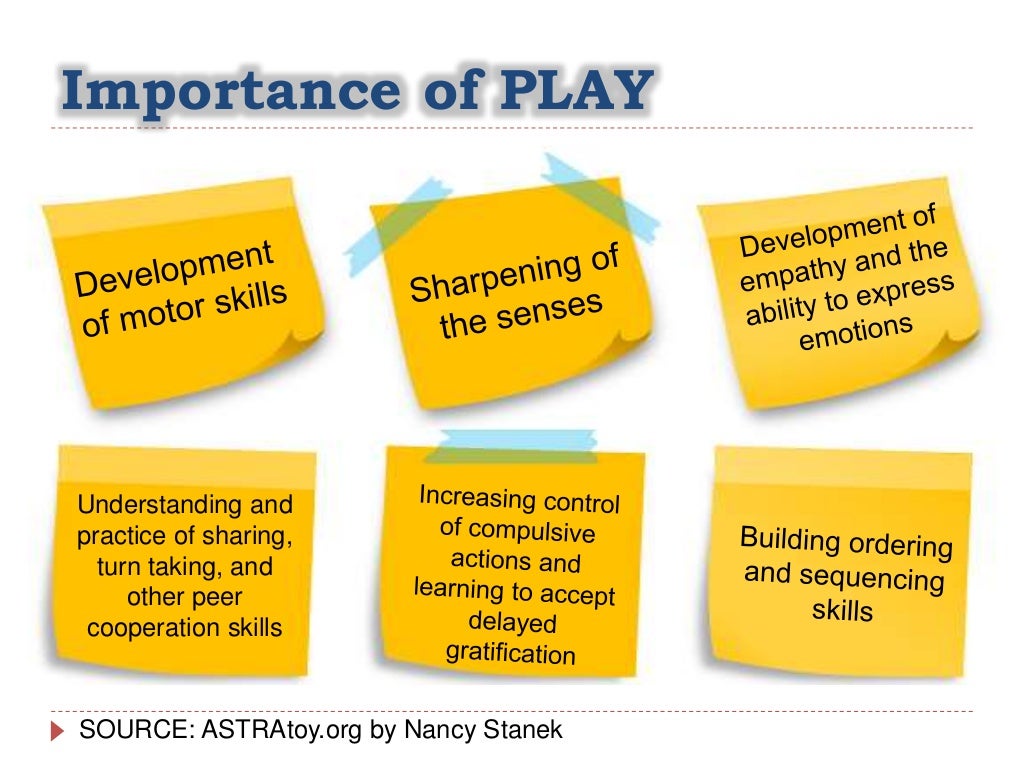 Importance of PLAY

Development of motor skills

Sharpening of the senses

Development of empathy and the ability to express emotions

Understanding and practice of sharing, turn taking, and other peer cooperation skills

Increasing control of compulsive actions and learning to accept delayed gratification

Building ordering and sequencing skills

SOURCE: ASTRAtoy.org by Nancy Stanek